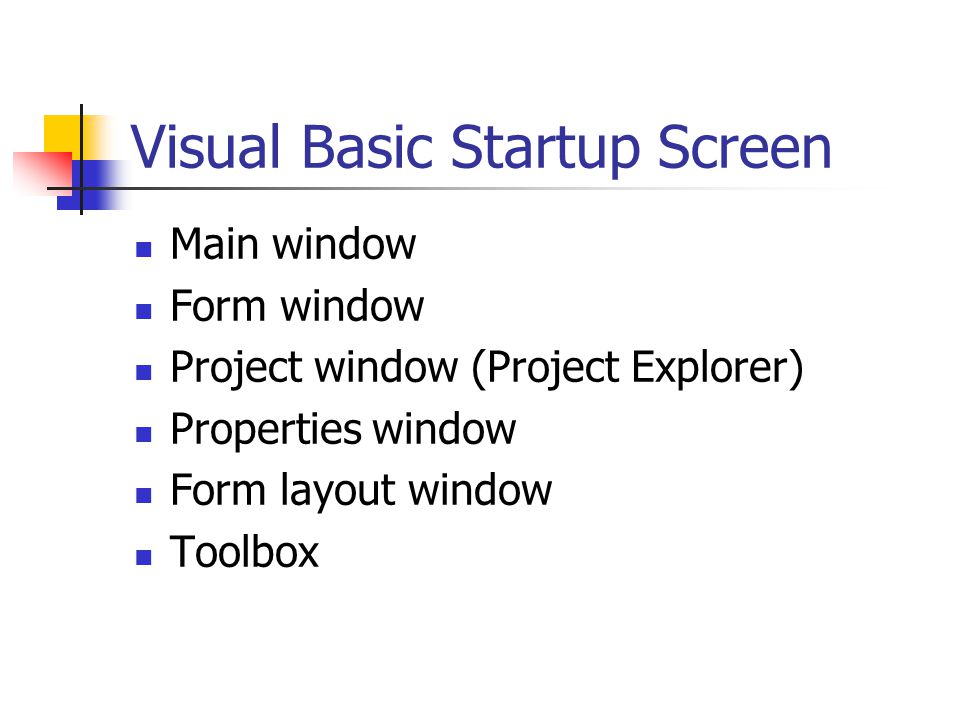 Visual Basic Startup Screen

- Main window
- Form window
- Project window (Project Explorer)
- Properties window
- Form layout window
- Toolbox